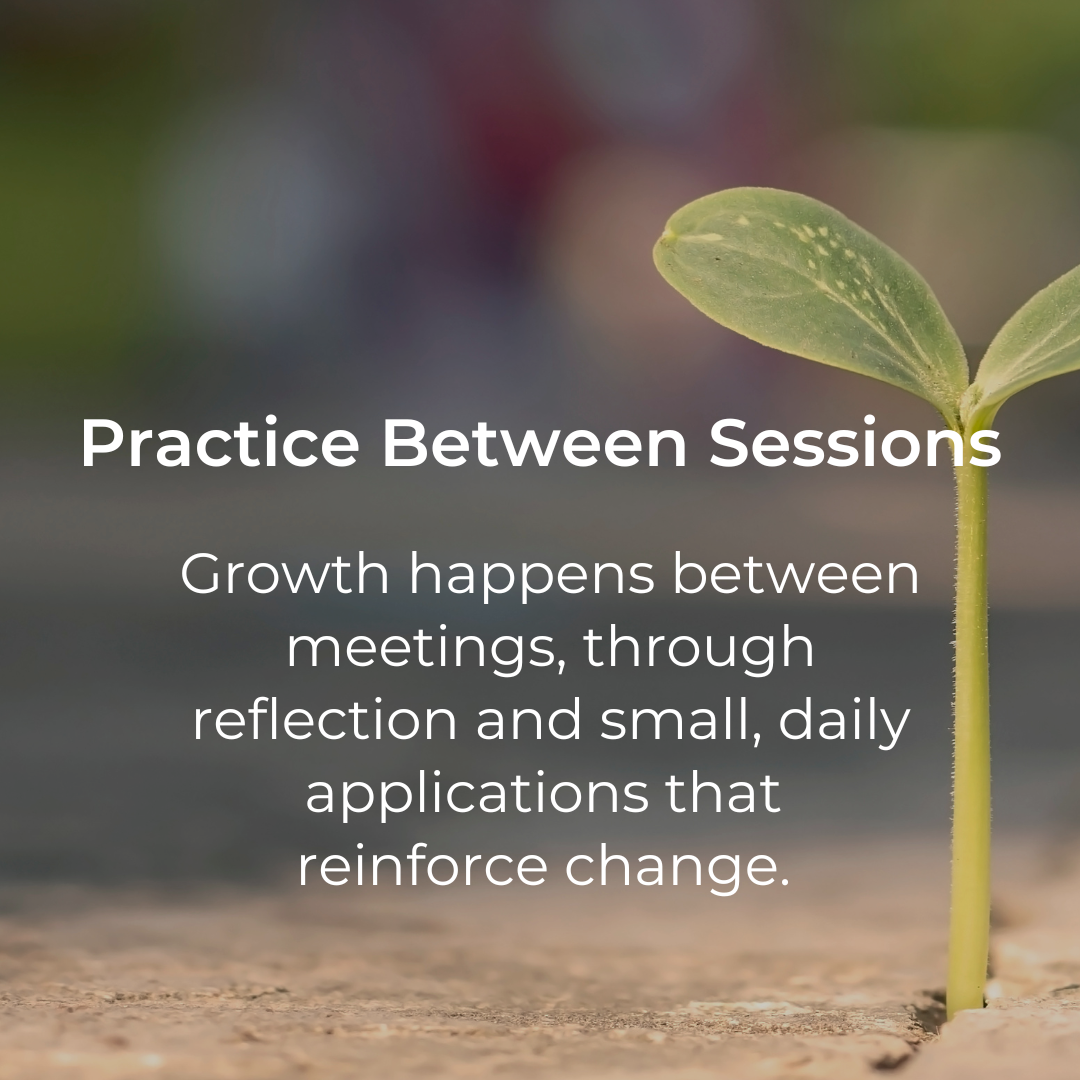 Practice Between Sessions

Growth happens between meetings, through reflection and small, daily applications that reinforce change.